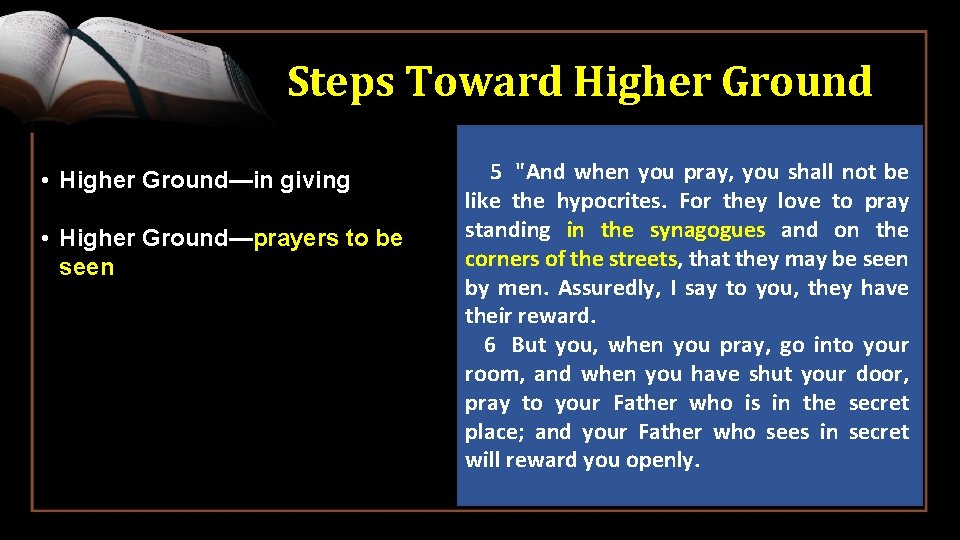 Steps Toward Higher Ground

• Higher Ground—in giving

• Higher Ground—prayers to be seen

5 "And when you pray, you shall not be like the hypocrites. For they love to pray standing in the synagogues and on the corners of the streets, that they may be seen by men. Assuredly, I say to you, they have their reward.
6 But you, when you pray, go into your room, and when you have shut your door, pray to your Father who is in the secret place; and your Father who sees in secret will reward you openly.